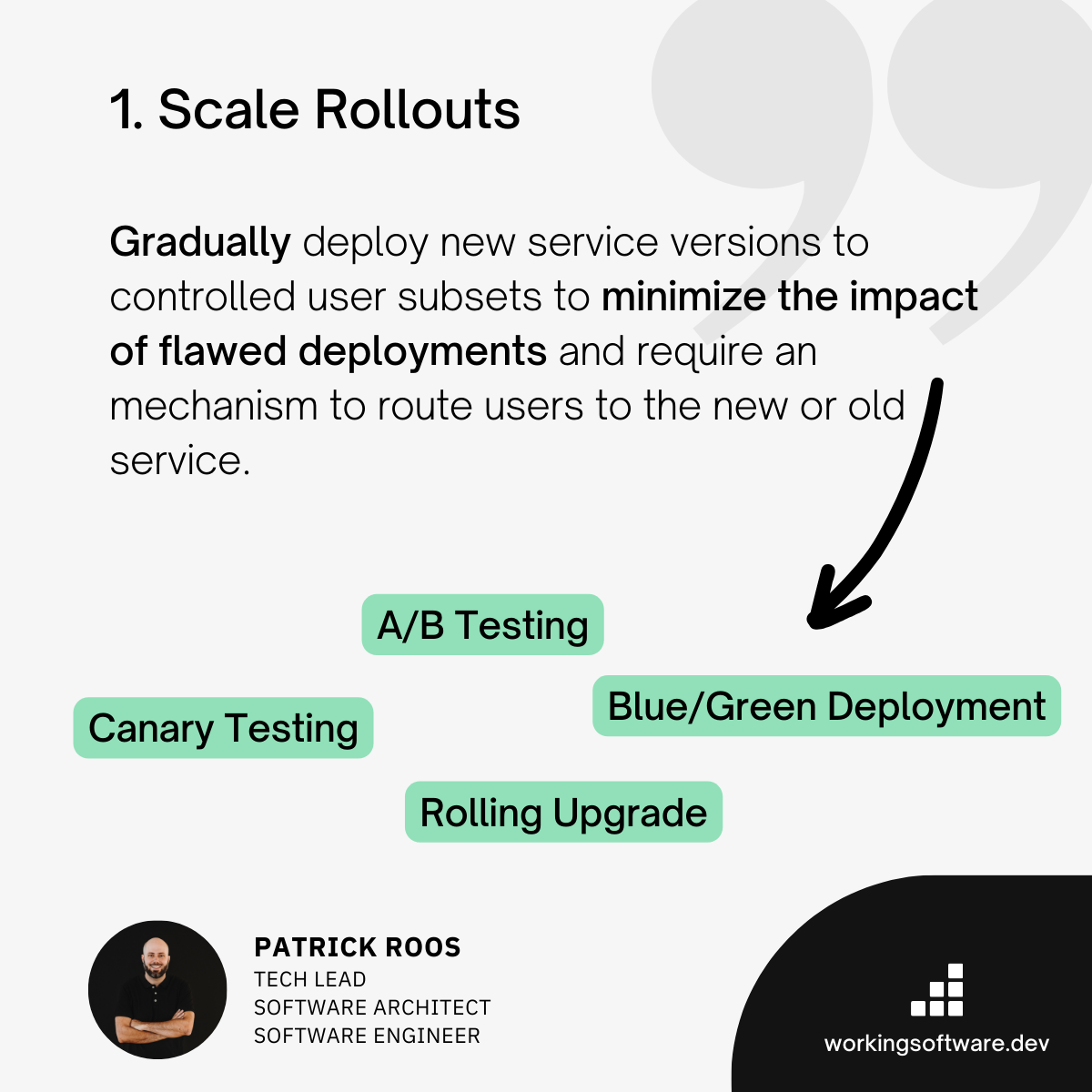 1. Scale Rollouts

Gradually deploy new service versions to controlled user subsets to minimize the impact of flawed deployments and require an mechanism to route users to the new or old service.

A/B Testing

Canary Testing

Blue/Green Deployment

Rolling Upgrade

PATRICK ROOS
TECH LEAD
SOFTWARE ARCHITECT
SOFTWARE ENGINEER

workingsoftware.dev